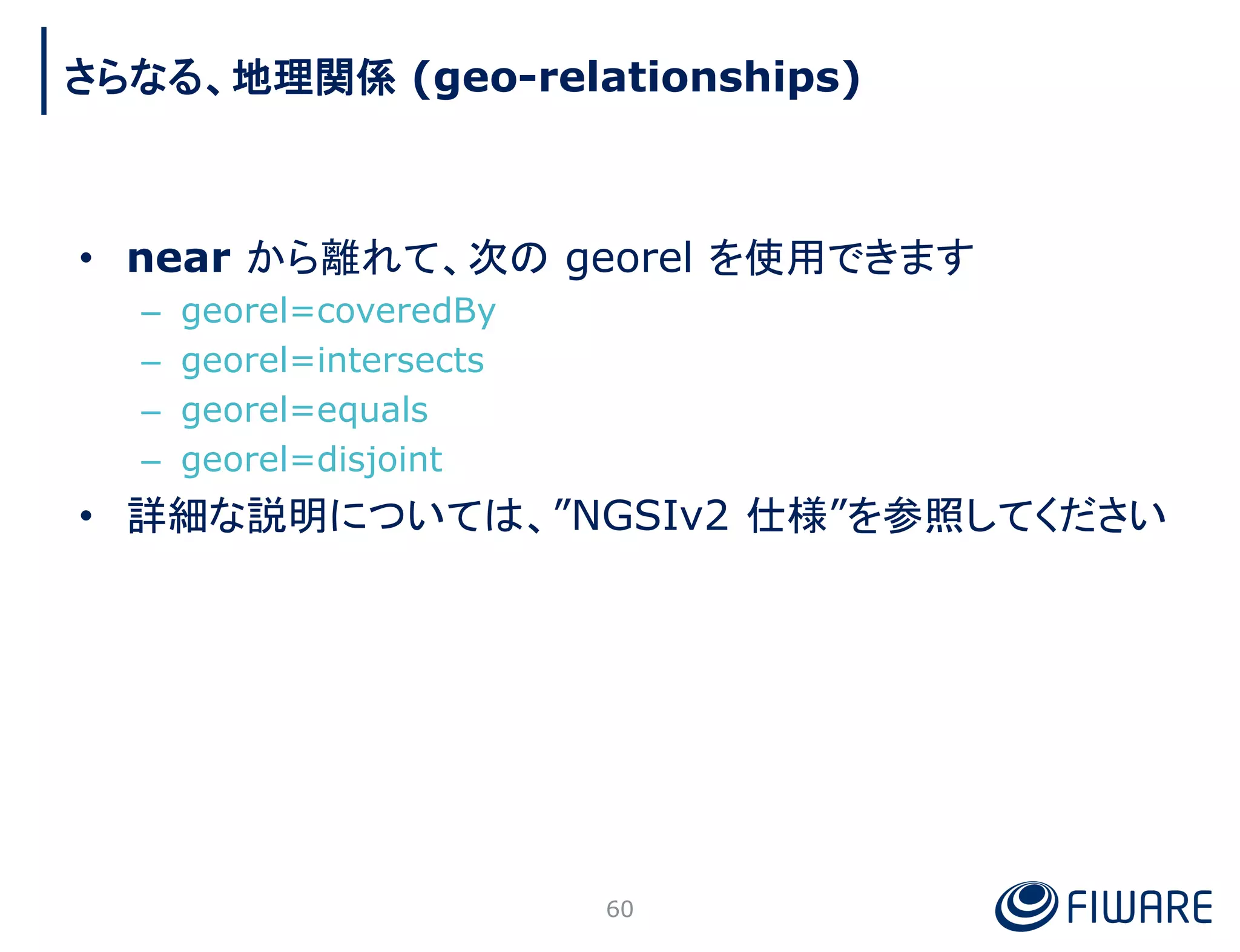 さらなる、地理関係 (geo-relationships)

• near から離れて、次の georel を使用できます
  – georel=coveredBy
  – georel=intersects
  – georel=equals
  – georel=disjoint
• 詳細な説明については、”NGSIv2 仕様”を参照してください

60

FIWARE